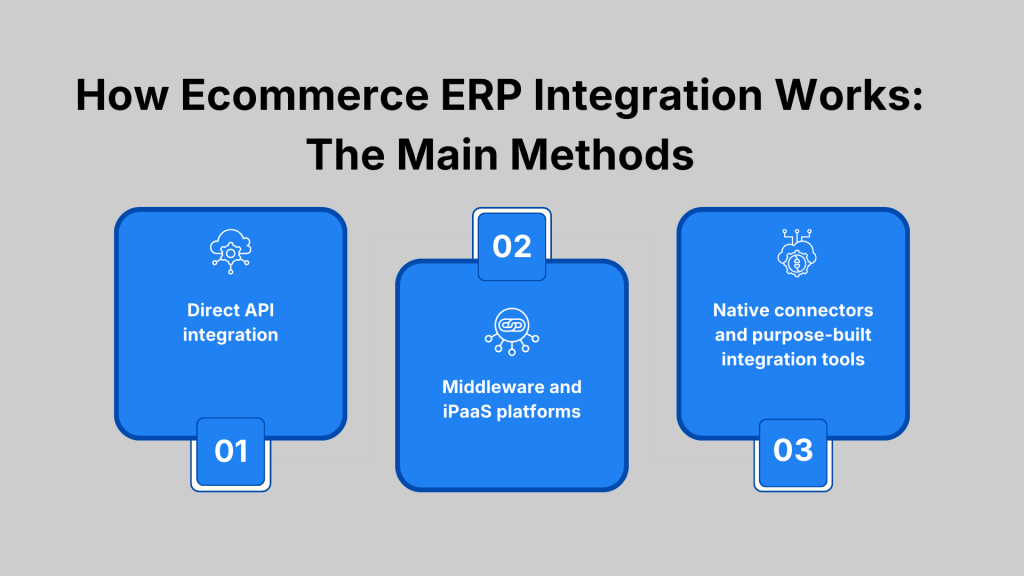 How Ecommerce ERP Integration Works: The Main Methods

Direct API integration

01

02

Middleware and iPaaS platforms

Native connectors and purpose-built integration tools

03